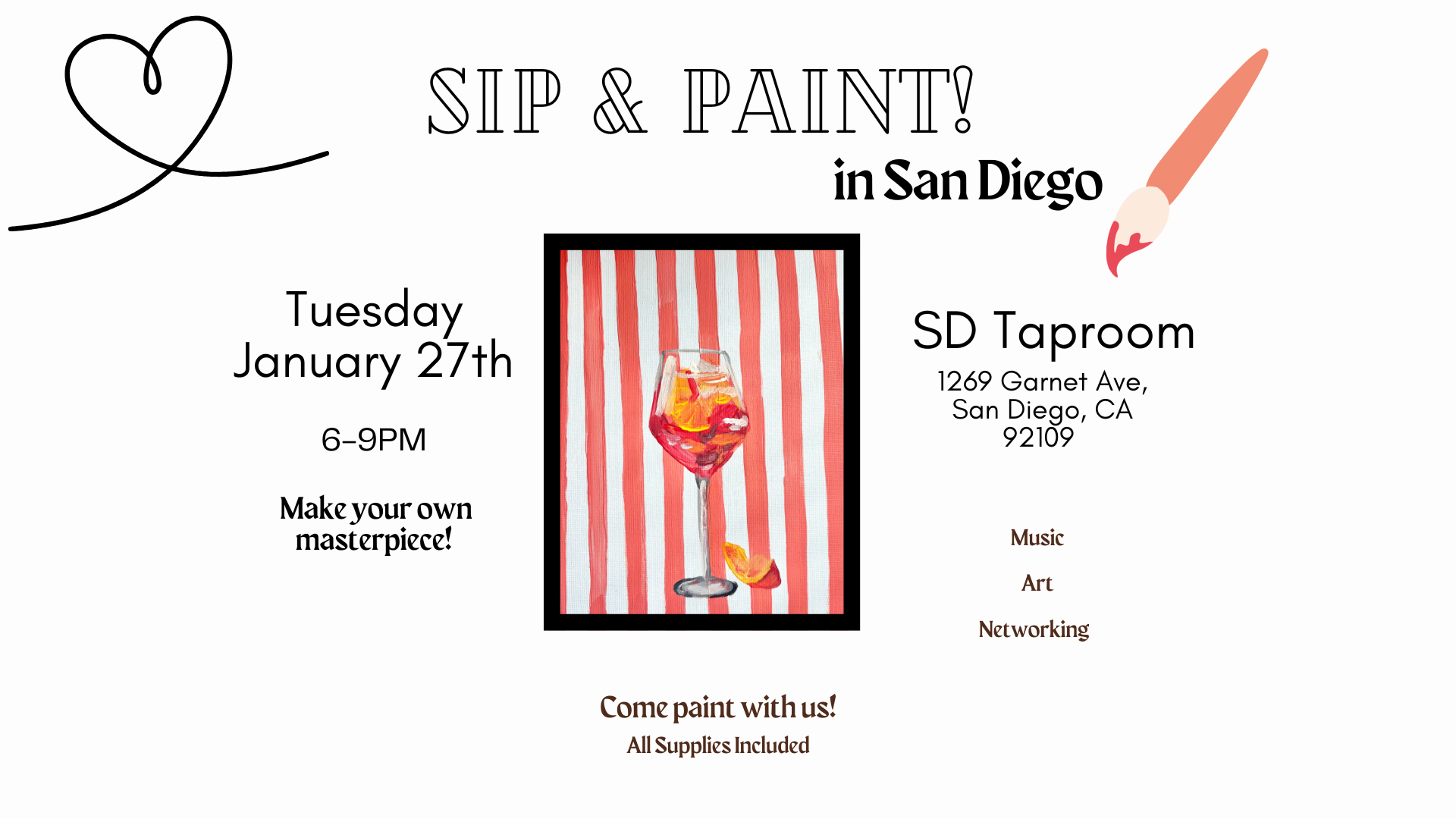 SIP & PAINT!
in San Diego

Tuesday
January 27th

6-9PM

Make your own masterpiece!

SD Taproom
1269 Garnet Ave,
San Diego, CA
92109

Music

Art

Networking

Come paint with us!
All Supplies Included